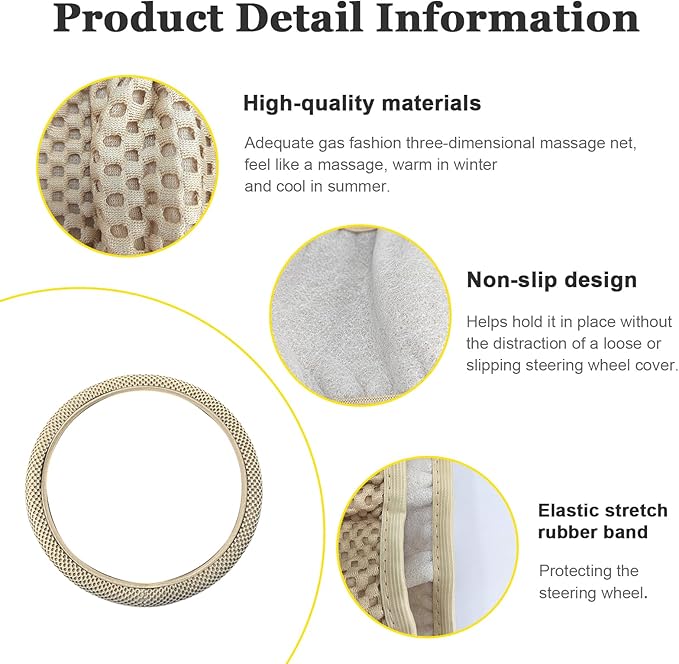 Product Detail Information

High-quality materials

Adequate gas fashion three-dimensional massage net, feel like a massage, warm in winter and cool in summer.

Non-slip design

Helps hold it in place without the distraction of a loose or slipping steering wheel cover.

Elastic stretch rubber band

Protecting the steering wheel.